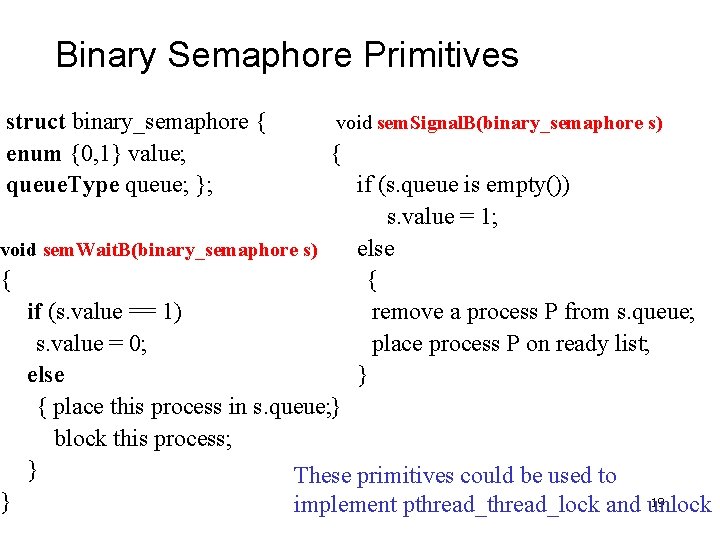 Binary Semaphore Primitives

struct binary_semaphore {
enum {0,1} value;
queueType queue; };

void semWaitB(binary_semaphore s)
{
if (s.value == 1)
s.value = 0;
else
{ place this process in s.queue;}
block this process;
}
}

void semSignalB(binary_semaphore s)
{
if (s.queue is empty())
s.value = 1;
else
{
remove a process P from s.queue;
place process P on ready list;
}

These primitives could be used to implement pthread_thread_lock and unlock

19